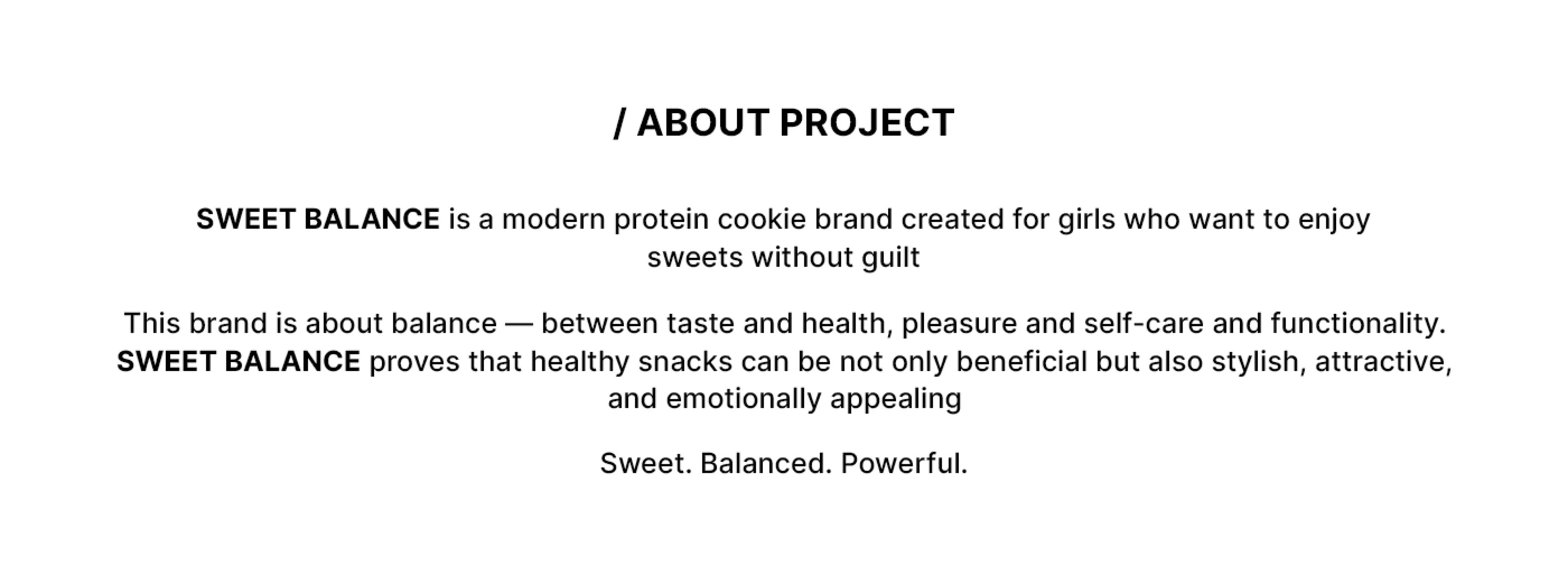 / ABOUT PROJECT

SWEET BALANCE is a modern protein cookie brand created for girls who want to enjoy sweets without guilt

This brand is about balance — between taste and health, pleasure and self-care and functionality. SWEET BALANCE proves that healthy snacks can be not only beneficial but also stylish, attractive, and emotionally appealing

Sweet. Balanced. Powerful.